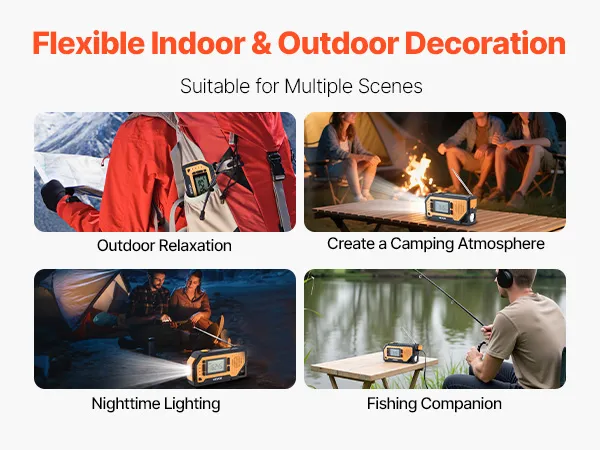 Flexible Indoor & Outdoor Decoration

Suitable for Multiple Scenes

Outdoor Relaxation

Create a Camping Atmosphere

Nighttime Lighting

Fishing Companion